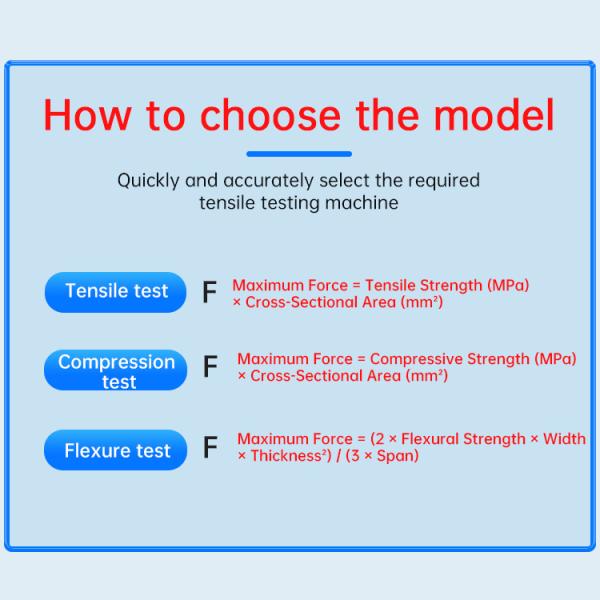 How to choose the model

Quickly and accurately select the required tensile testing machine

Tensile test

F Maximum Force = Tensile Strength (MPa) × Cross-Sectional Area (mm²)

Compression test

F Maximum Force = Compressive Strength (MPa) × Cross-Sectional Area (mm²)

Flexure test

F Maximum Force = (2 × Flexural Strength × Width × Thickness²) / (3 × Span)